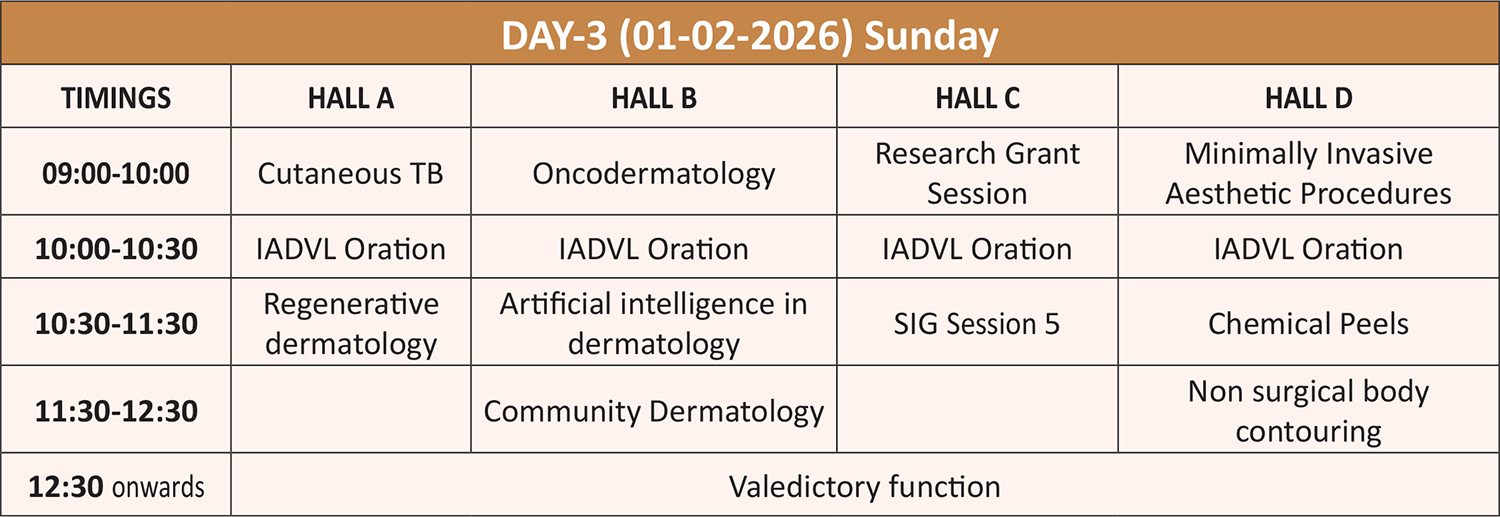 DAY-3 (01-02-2026) Sunday

| TIMINGS | HALL A | HALL B | HALL C | HALL D |
|---|---|---|---|---|
| 09:00-10:00 | Cutaneous TB | Oncodermatology | Research Grant Session | Minimally Invasive Aesthetic Procedures |
| 10:00-10:30 | IADVL Oration | IADVL Oration | IADVL Oration | IADVL Oration |
| 10:30-11:30 | Regenerative dermatology | Artificial intelligence in dermatology | SIG Session 5 | Chemical Peels |
| 11:30-12:30 | | Community Dermatology | | Non surgical body contouring |
| 12:30 onwards | Valedictory function | | | |